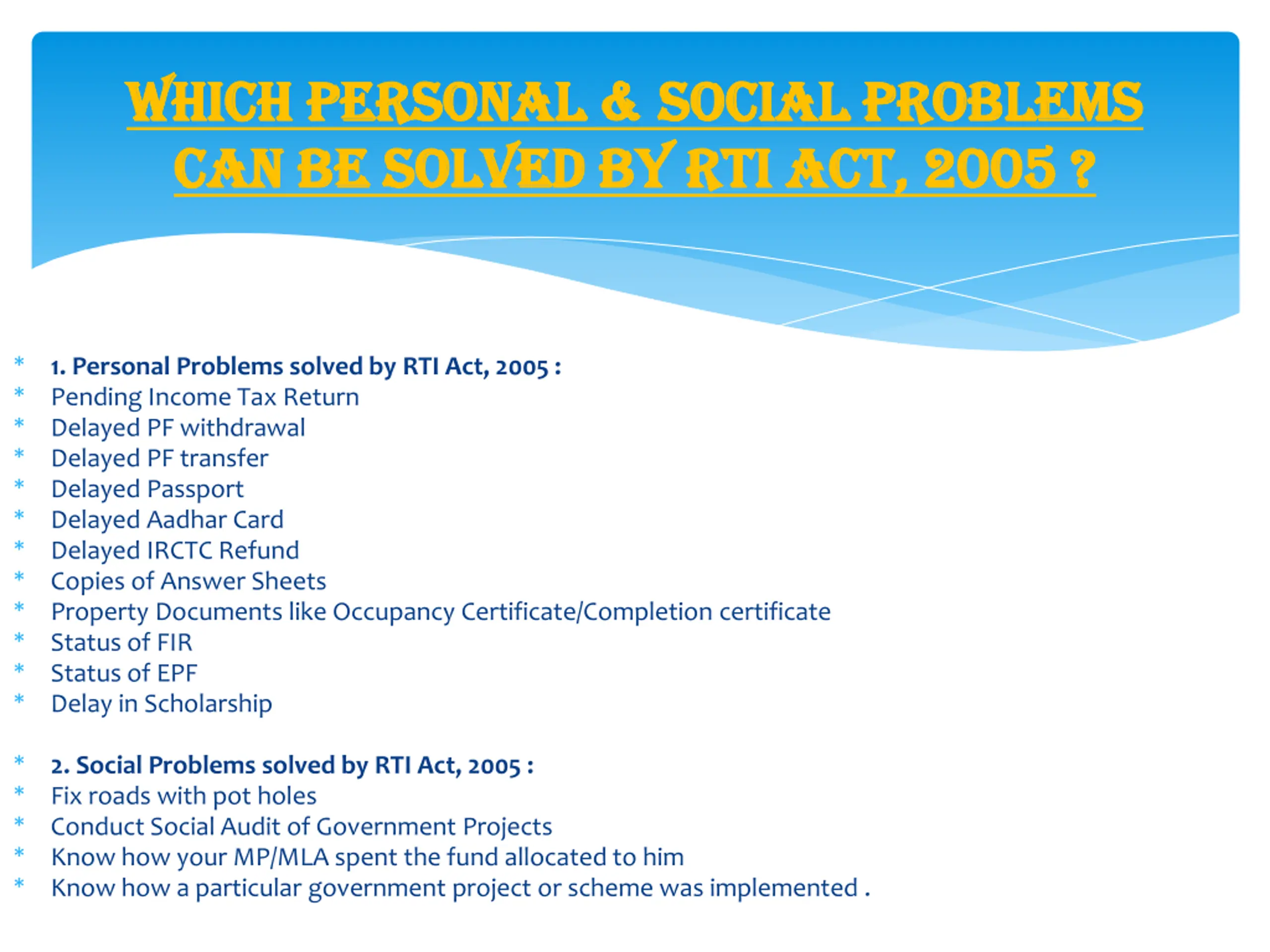 WHICH PERSONAL & SOCIAL PROBLEMS CAN BE SOLVED BY RTI ACT, 2005 ?

* 1. Personal Problems solved by RTI Act, 2005 :
* Pending Income Tax Return
* Delayed PF withdrawal
* Delayed PF transfer
* Delayed Passport
* Delayed Aadhar Card
* Delayed IRCTC Refund
* Copies of Answer Sheets
* Property Documents like Occupancy Certificate/Completion certificate
* Status of FIR
* Status of EPF
* Delay in Scholarship

* 2. Social Problems solved by RTI Act, 2005 :
* Fix roads with pot holes
* Conduct Social Audit of Government Projects
* Know how your MP/MLA spent the fund allocated to him
* Know how a particular government project or scheme was implemented .